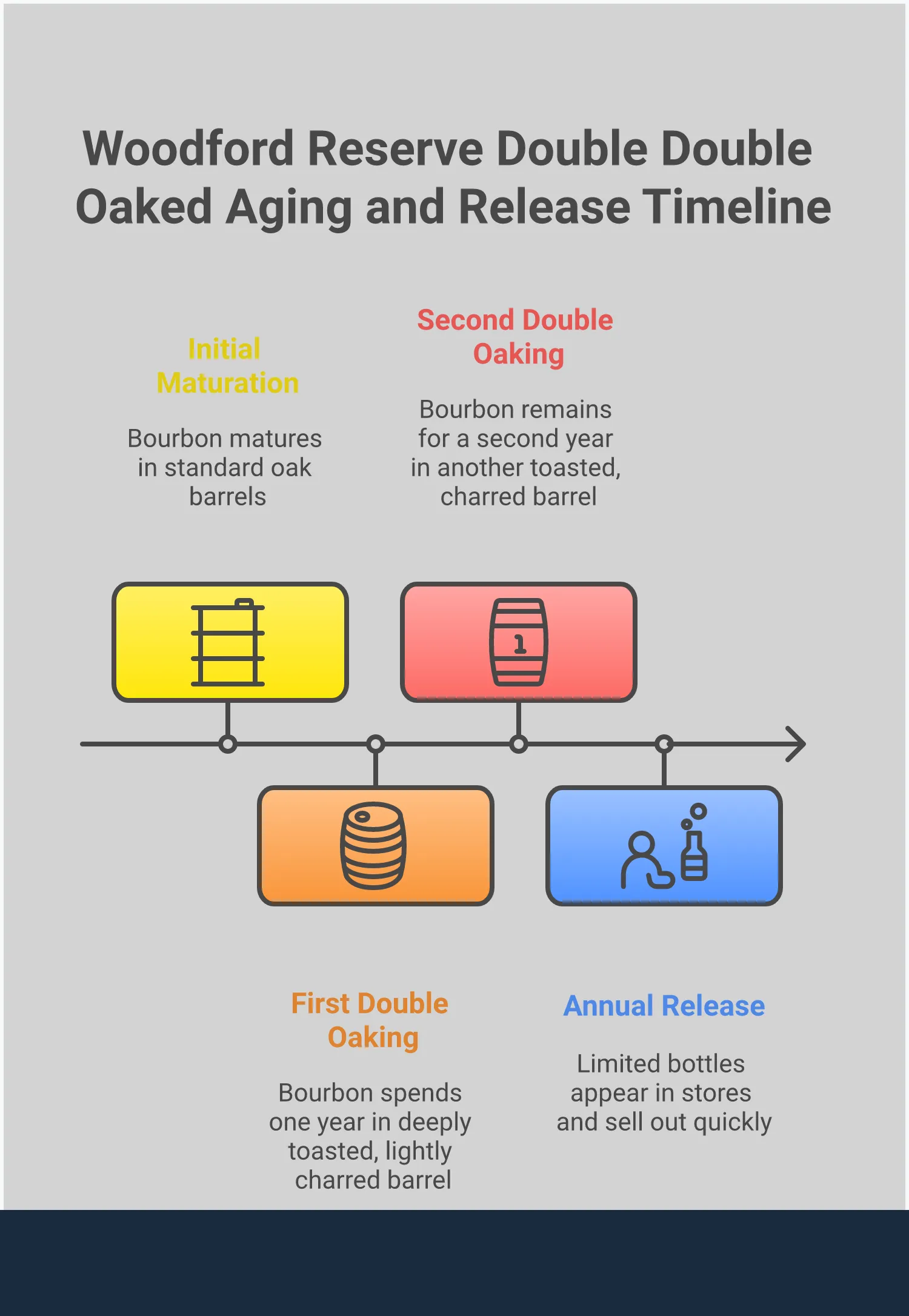 Woodford Reserve Double Double Oaked Aging and Release Timeline

Initial Maturation

Bourbon matures in standard oak barrels

Second Double Oaking

Bourbon remains for a second year in another toasted, charred barrel

1

First Double Oaking

Bourbon spends one year in deeply toasted, lightly charred barrel

Annual Release

Limited bottles appear in stores and sell out quickly